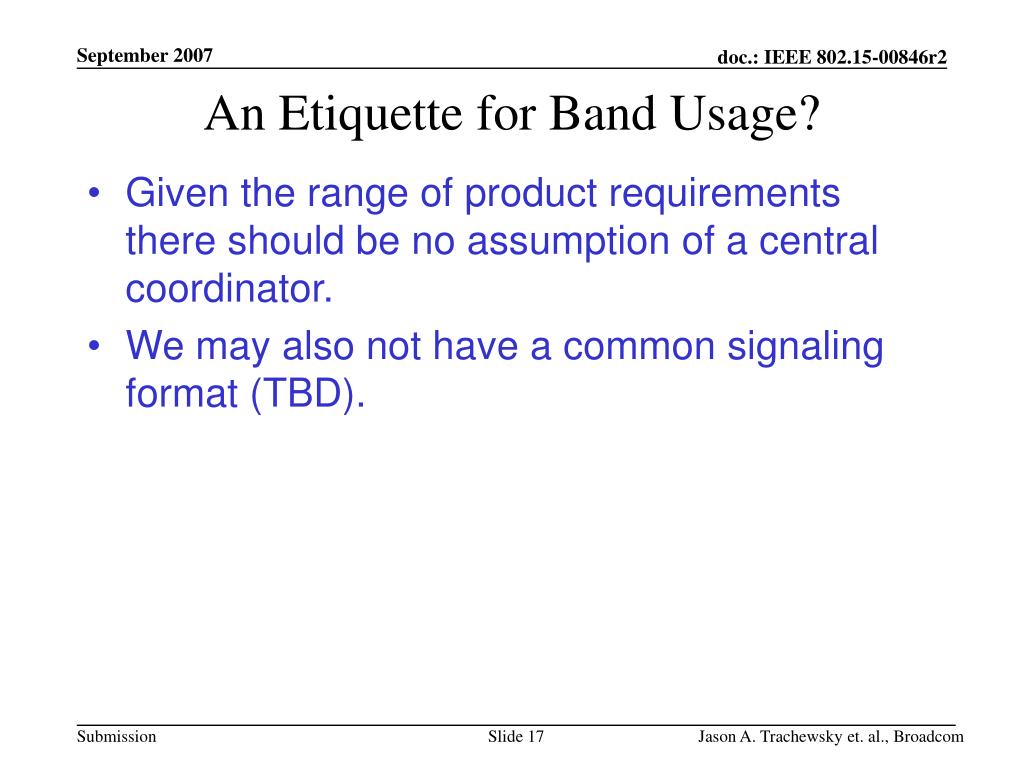 September 2007

doc.: IEEE 802.15-00846r2

An Etiquette for Band Usage?

• Given the range of product requirements there should be no assumption of a central coordinator.
• We may also not have a common signaling format (TBD).

Submission

Slide 17

Jason A. Trachewsky et. al., Broadcom